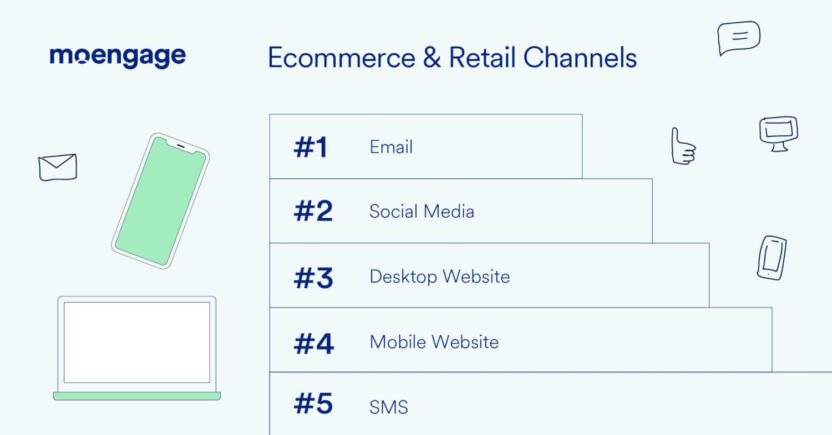 moengage

Ecommerce & Retail Channels

#1 Email

#2 Social Media

#3 Desktop Website

#4 Mobile Website

#5 SMS